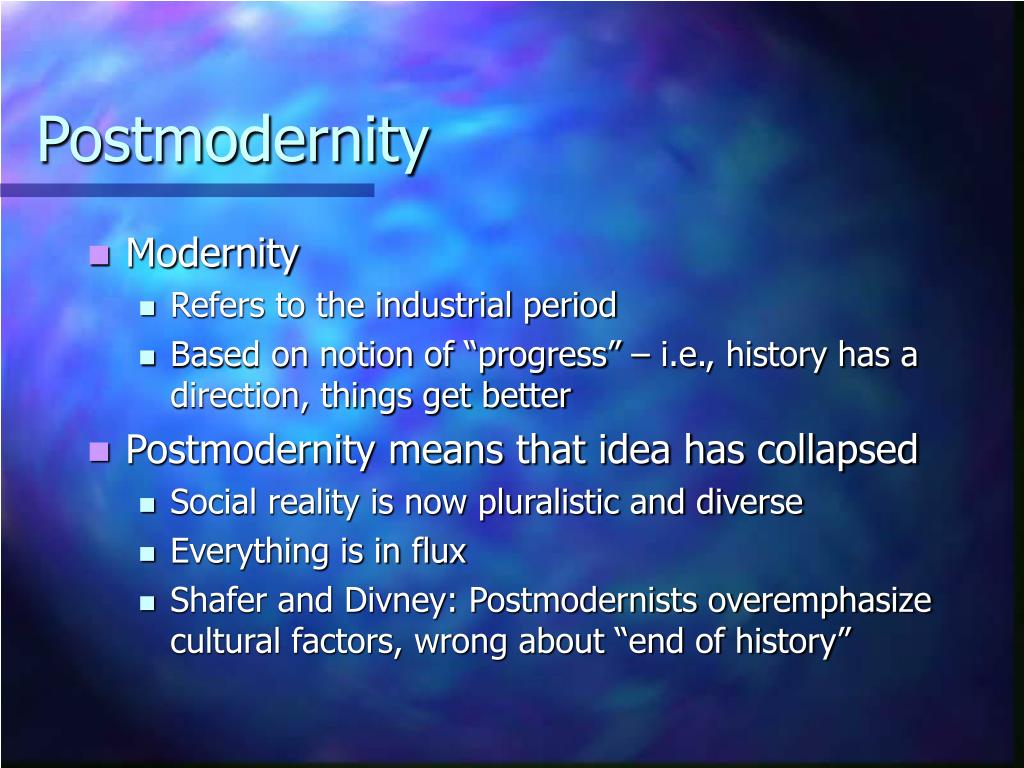 Postmodernity

Modernity
Refers to the industrial period
Based on notion of “progress” – i.e., history has a direction, things get better
Postmodernity means that idea has collapsed
Social reality is now pluralistic and diverse
Everything is in flux
Shafer and Divney: Postmodernists overemphasize cultural factors, wrong about “end of history”